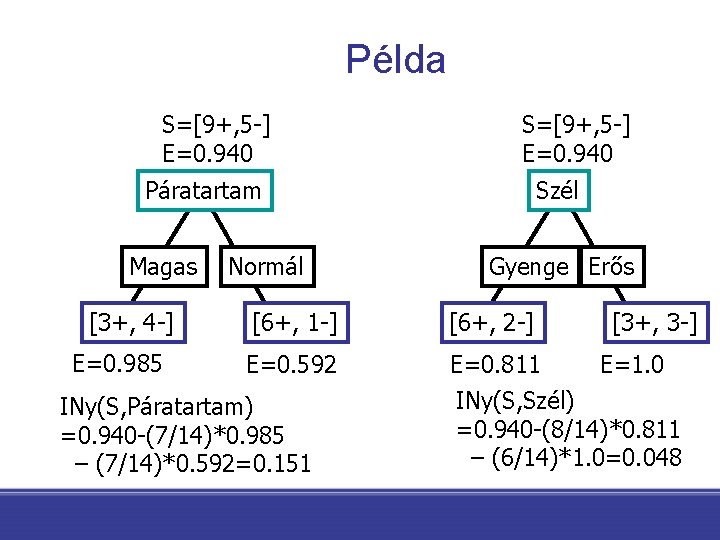 Példa

S=[9+,5-]
E=0.940

Páratartam

Magas

Normál

[3+, 4-]

[6+, 1-]

E=0.985

E=0.592

INy(S,Páratartam)
=0.940-(7/14)*0.985
– (7/14)*0.592=0.151

S=[9+,5-]
E=0.940

Szél

Gyenge

Erős

[6+, 2-]

[3+, 3-]

E=0.811

E=1.0

INy(S,Szél)
=0.940-(8/14)*0.811
– (6/14)*1.0=0.048